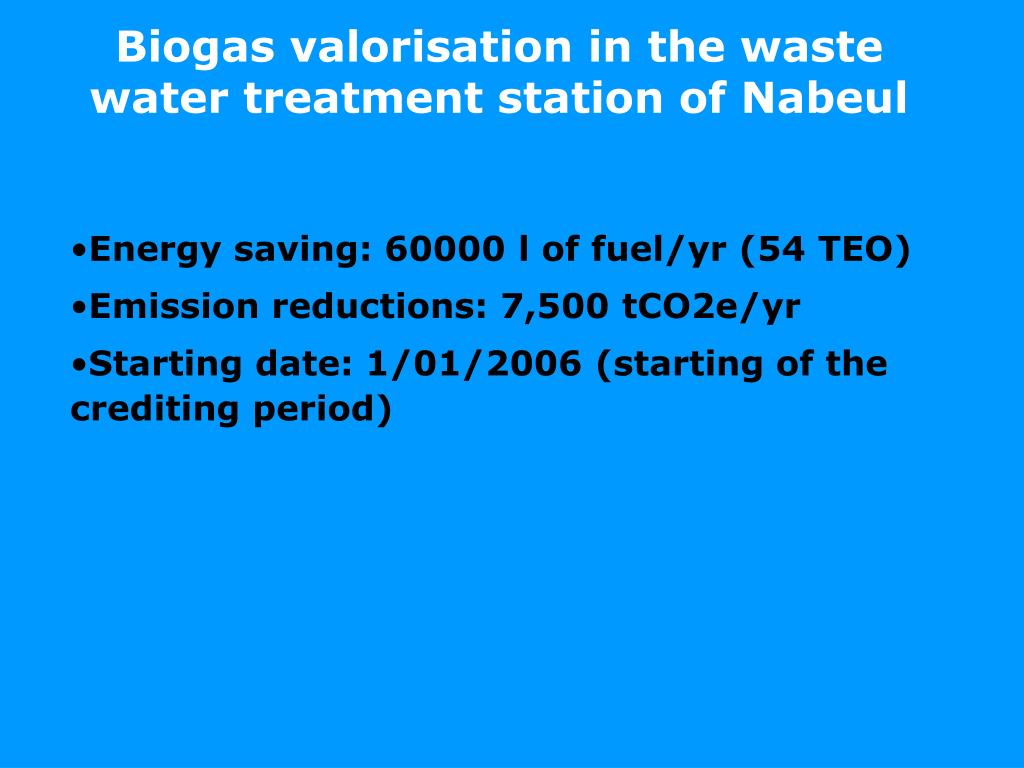 Biogas valorisation in the waste water treatment station of Nabeul

•Energy saving: 60000 l of fuel/yr (54 TEO)

•Emission reductions: 7,500 tCO2e/yr

•Starting date: 1/01/2006 (starting of the crediting period)